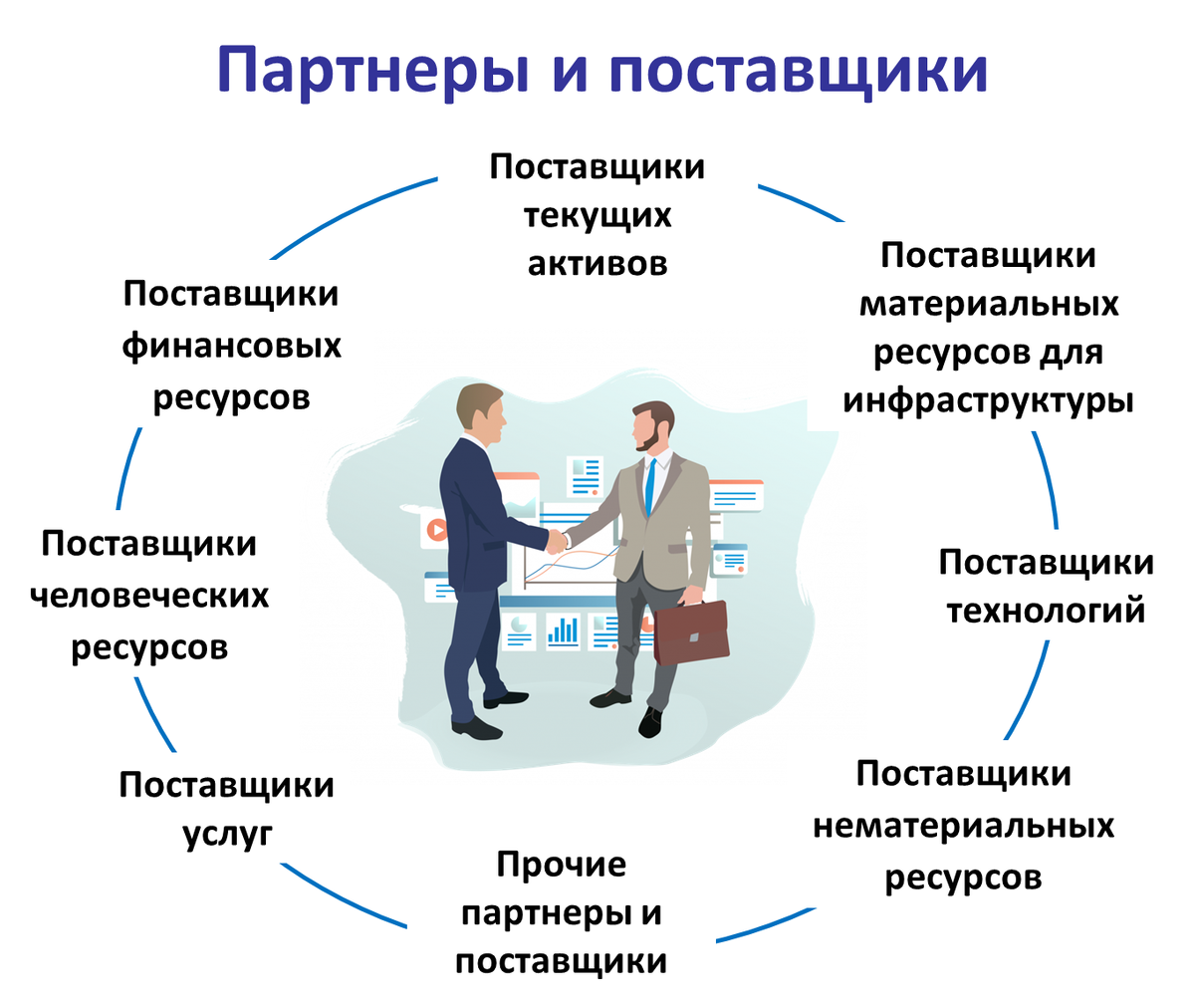 Партнеры и поставщики

Поставщики текущих активов

Поставщики материальных ресурсов для инфраструктуры

Поставщики технологий

Поставщики нематериальных ресурсов

Прочие партнеры и поставщики

Поставщики услуг

Поставщики человеческих ресурсов

Поставщики финансовых ресурсов